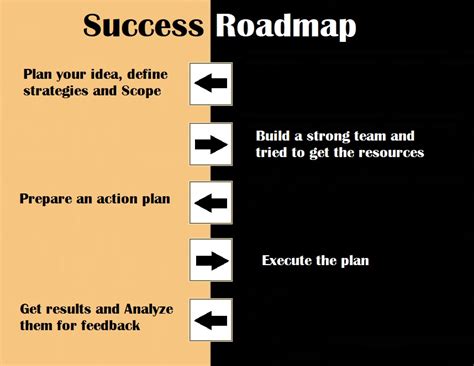 Success Roadmap

Plan your idea, define strategies and Scope

Build a strong team and tried to get the resources

Prepare an action plan

Execute the plan

Get results and Analyze them for feedback